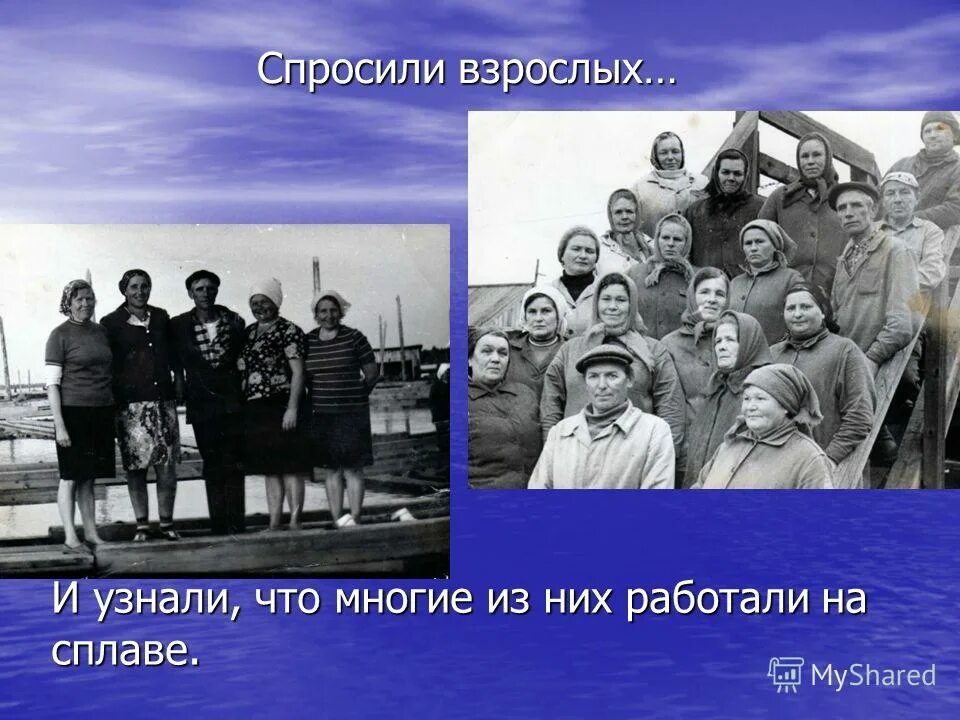 Спросили взрослых…

И узнали, что многие из них работали на сплаве.

MyShared